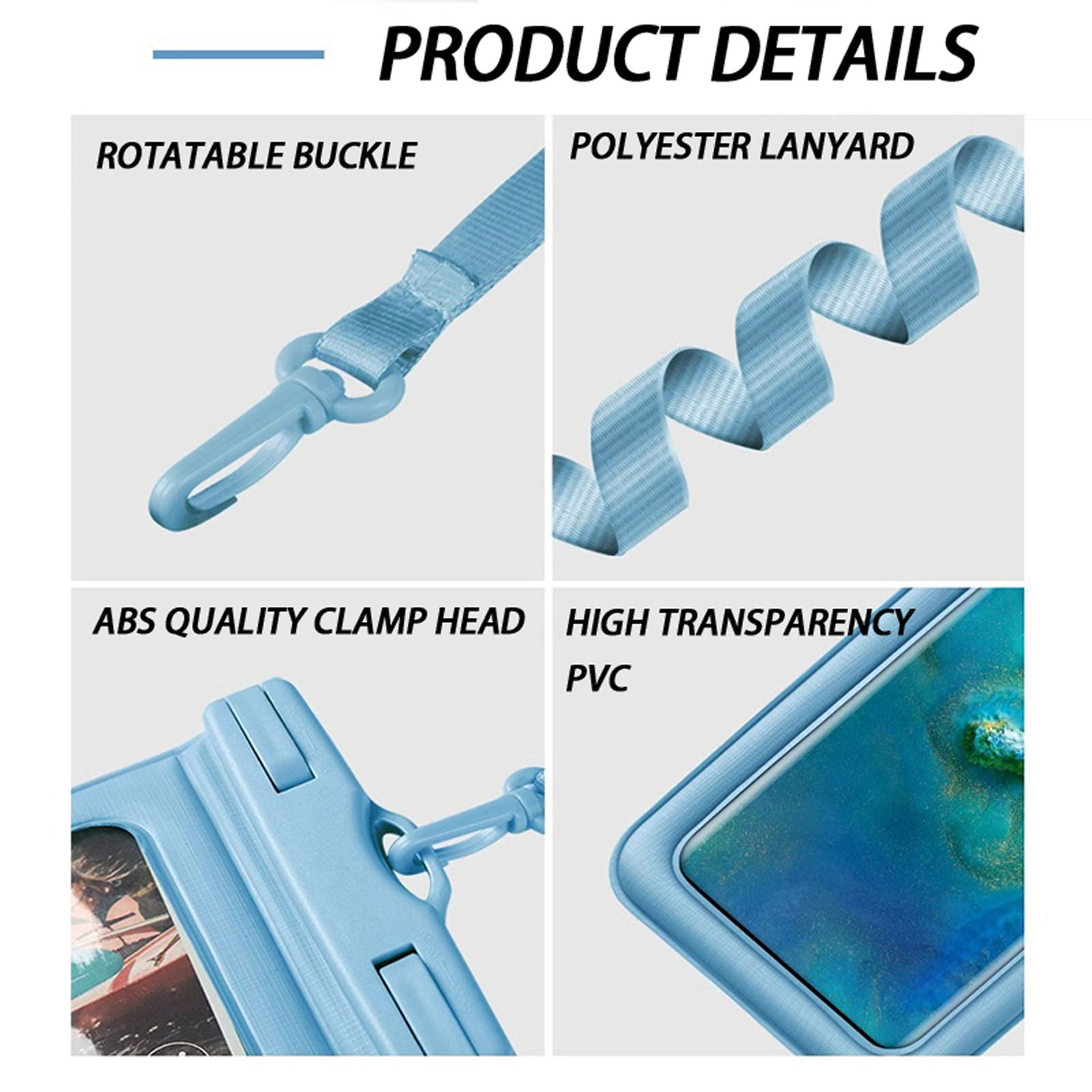 PRODUCT DETAILS

ROTATABLE BUCKLE

POLYESTER LANYARD

ABS QUALITY CLAMP HEAD

HIGH TRANSPARENCY PVC